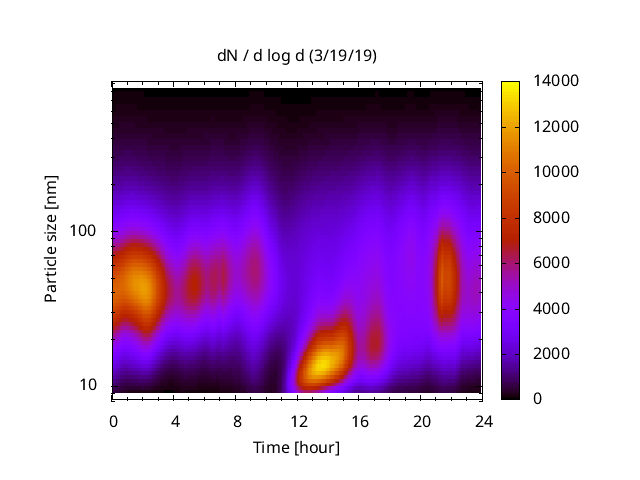 dN / d log d (3/19/19)

Particle size [nm]

100

10

0 4 8 12 16 20 24

Time [hour]

14000
12000
10000
8000
6000
4000
2000
0